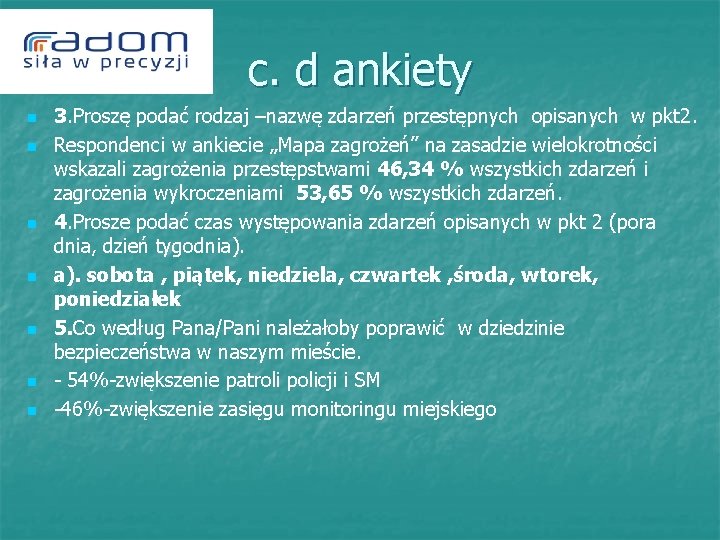 radom
siła w precyzji

c. d ankiety

3.Proszę podać rodzaj –nazwę zdarzeń przestępnych opisanych w pkt2.

Respondenci w ankiecie „Mapa zagrożeń” na zasadzie wielokrotności wskazali zagrożenia przestępstwami 46,34 % wszystkich zdarzeń i zagrożenia wykroczeniami 53,65 % wszystkich zdarzeń.

4.Prosze podać czas występowania zdarzeń opisanych w pkt 2 (pora dnia, dzień tygodnia).

a). sobota , piątek, niedziela, czwartek ,środa, wtorek, poniedziałek

5.Co według Pana/Pani należałoby poprawić w dziedzinie bezpieczeństwa w naszym mieście.

- 54%-zwiększenie patroli policji i SM

-46%-zwiększenie zasięgu monitoringu miejskiego